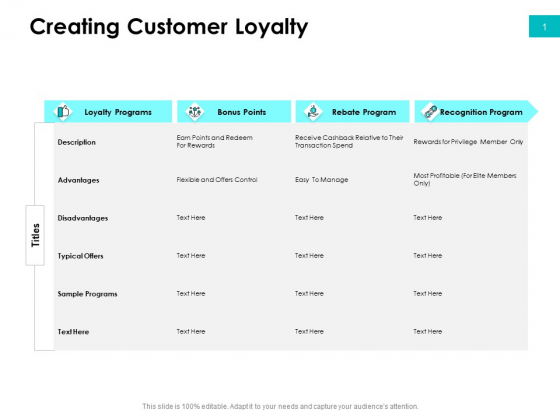 Creating Customer Loyalty

1

Titles

| Loyalty Programs | Bonus Points | Rebate Program | Recognition Program |
|---|---|---|---|
| Description | Earn Points and Redeem For Rewards | Receive Cashback Relative to Their Transaction Spend | Rewards for Privilege Member Only |
| Advantages | Flexible and Offers Control | Easy To Manage | Most Profitable (For Elite Members Only) |
| Disadvantages | Text Here | Text Here | Text Here |
| Typical Offers | Text Here | Text Here | Text Here |
| Sample Programs | Text Here | Text Here | Text Here |
| Text Here | Text Here | Text Here | Text Here |

This slide is 100% editable. Adapt it to your needs and capture your audience's attention.